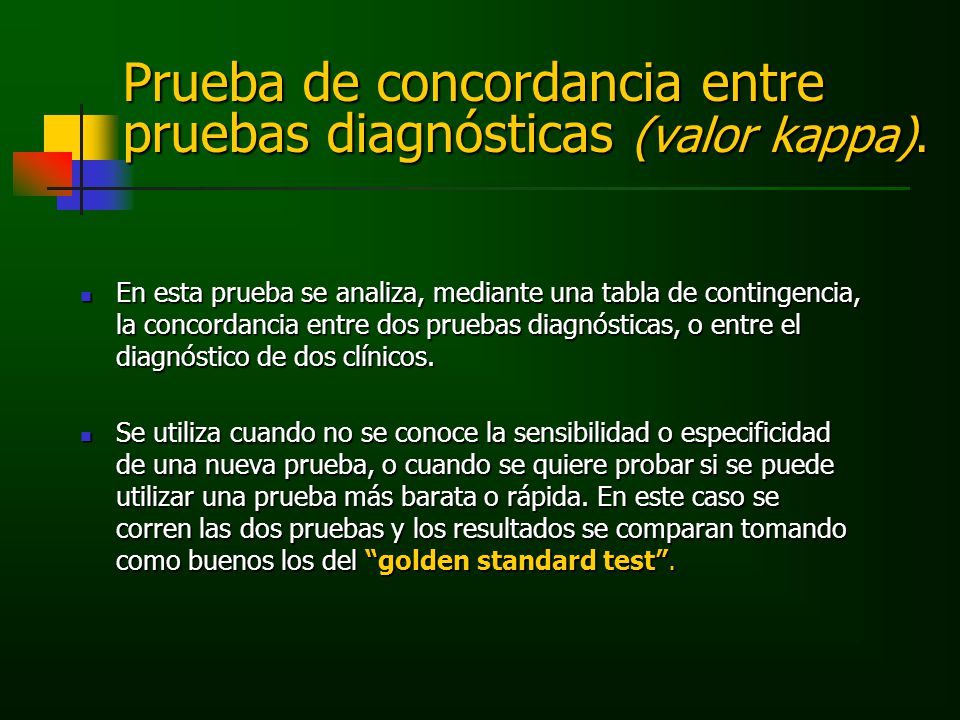 Prueba de concordancia entre pruebas diagnósticas (valor kappa).

En esta prueba se analiza, mediante una tabla de contingencia, la concordancia entre dos pruebas diagnósticas, o entre el diagnóstico de dos clínicos.

Se utiliza cuando no se conoce la sensibilidad o especificidad de una nueva prueba, o cuando se quiere probar si se puede utilizar una prueba más barata o rápida. En este caso se corren las dos pruebas y los resultados se comparan tomando como buenos los del "golden standard test".